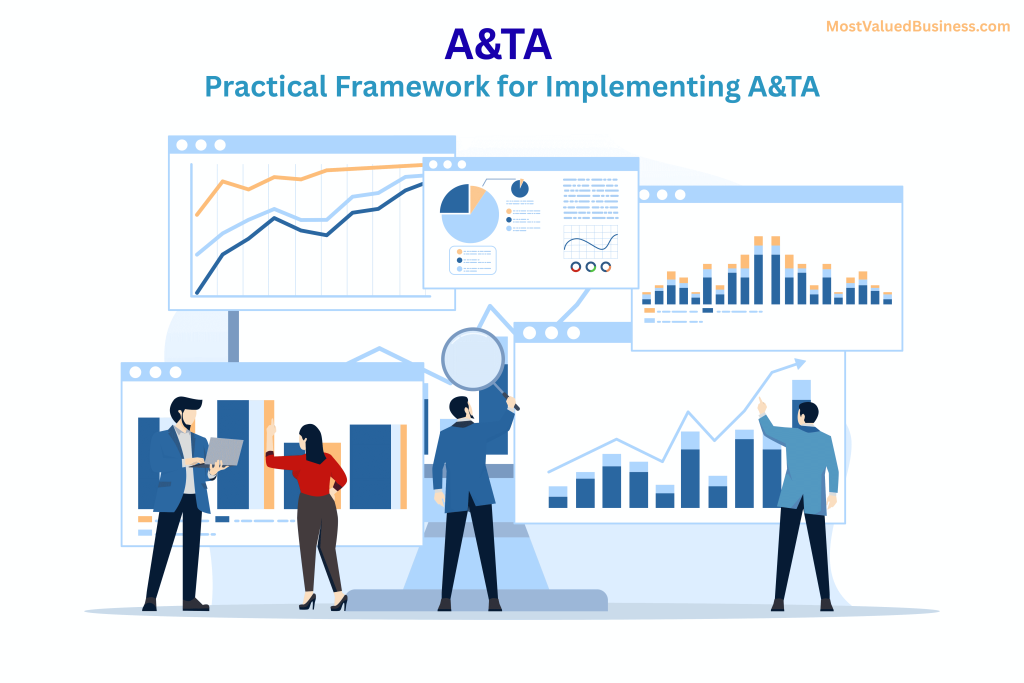 MostValuedBusiness.com

A&TA

Practical Framework for Implementing A&TA